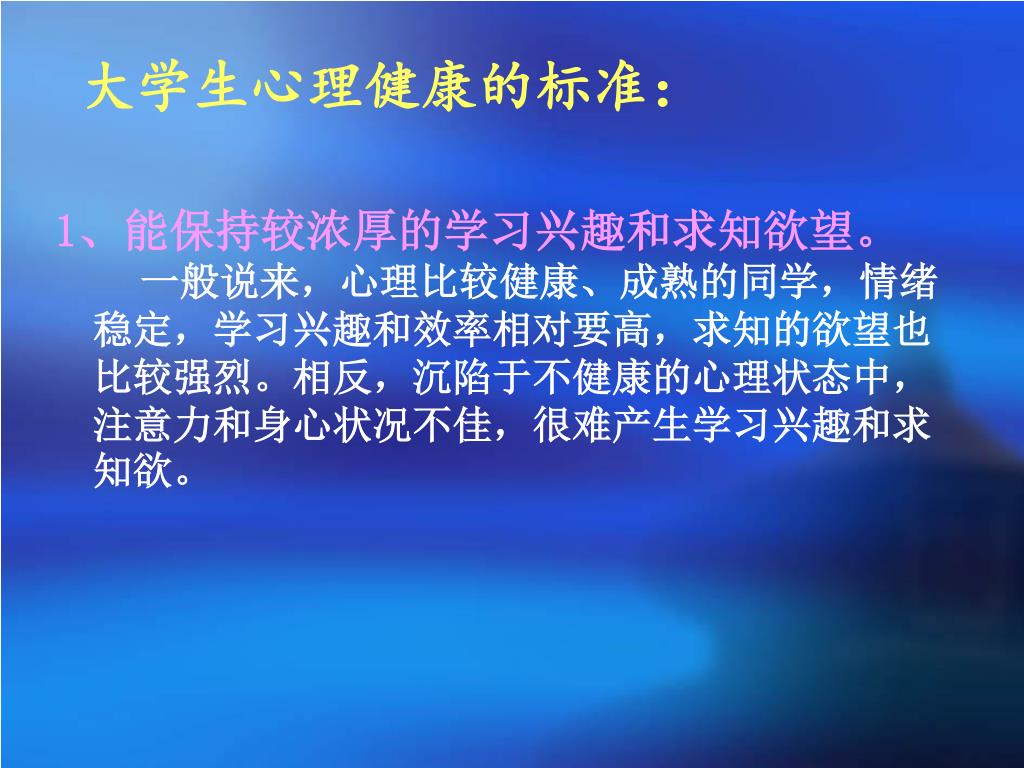 大学生心理健康的标准：

1、能保持较浓厚的学习兴趣和求知欲望。

一般说来，心理比较健康、成熟的同学，情绪稳定，学习兴趣和效率相对要高，求知的欲望也比较强烈。相反，沉陷于不健康的心理状态中，注意力和身心状况不佳，很难产生学习兴趣和求知欲。